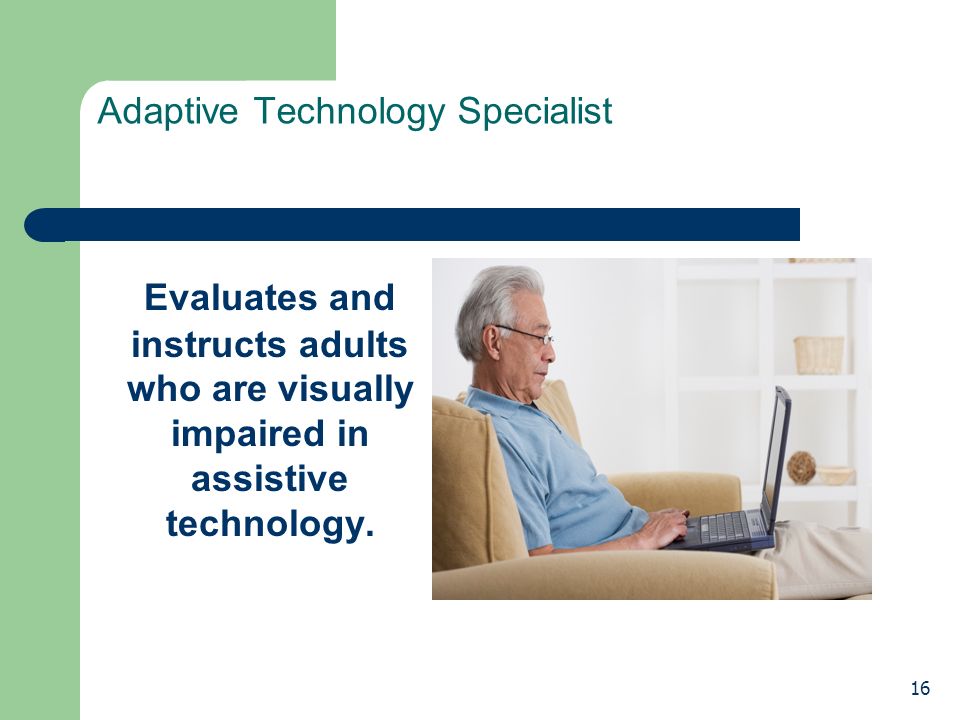 Adaptive Technology Specialist

Evaluates and instructs adults who are visually impaired in assistive technology.

16